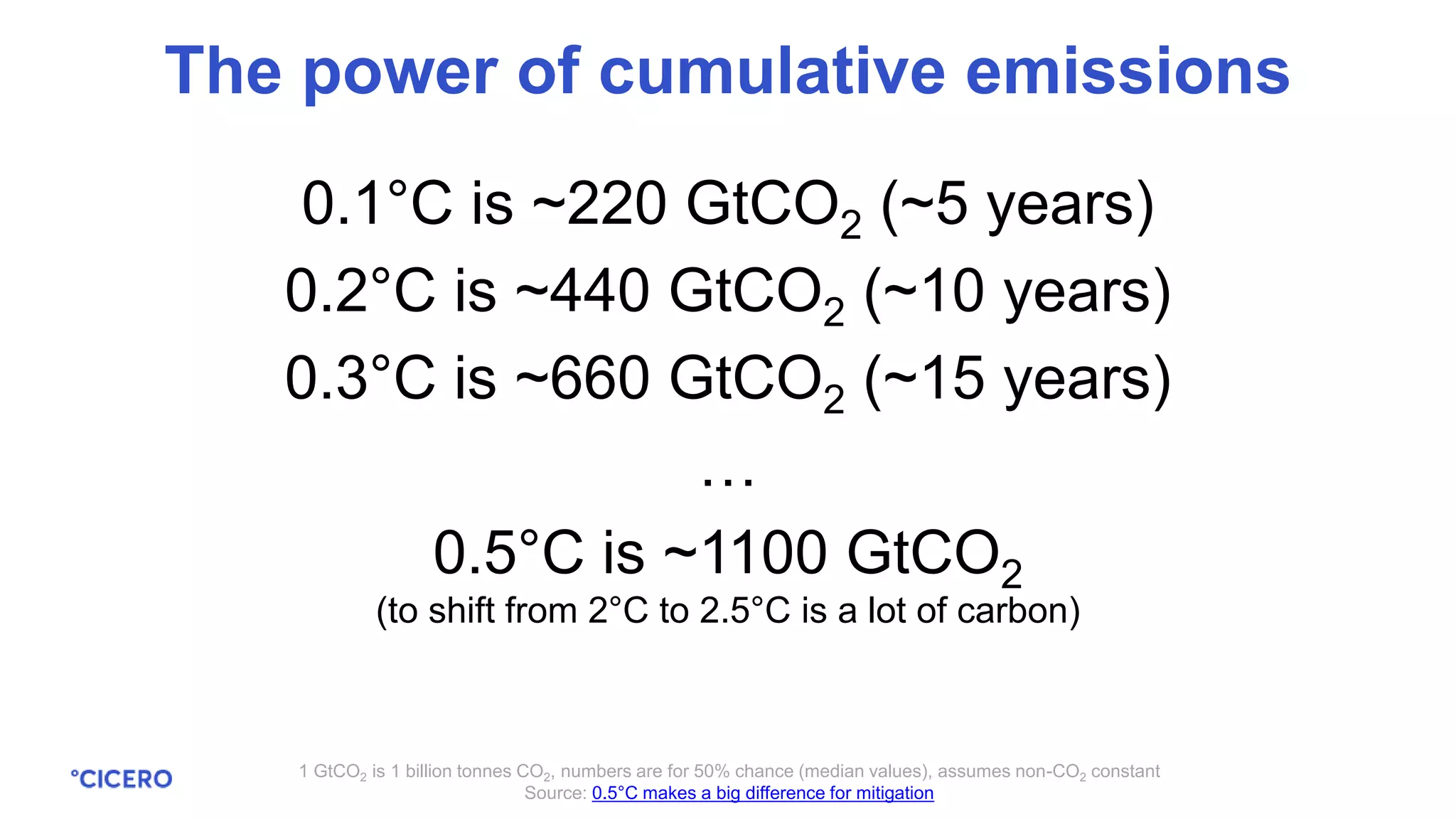 The power of cumulative emissions

0.1°C is ~220 $GtCO_2$ (~5 years)
0.2°C is ~440 $GtCO_2$ (~10 years)
0.3°C is ~660 $GtCO_2$ (~15 years)
...
0.5°C is ~1100 $GtCO_2$
(to shift from 2°C to 2.5°C is a lot of carbon)

°CICERO

1 $GtCO_2$ is 1 billion tonnes $CO_2$, numbers are for 50% chance (median values), assumes non-$CO_2$ constant
Source: 0.5°C makes a big difference for mitigation